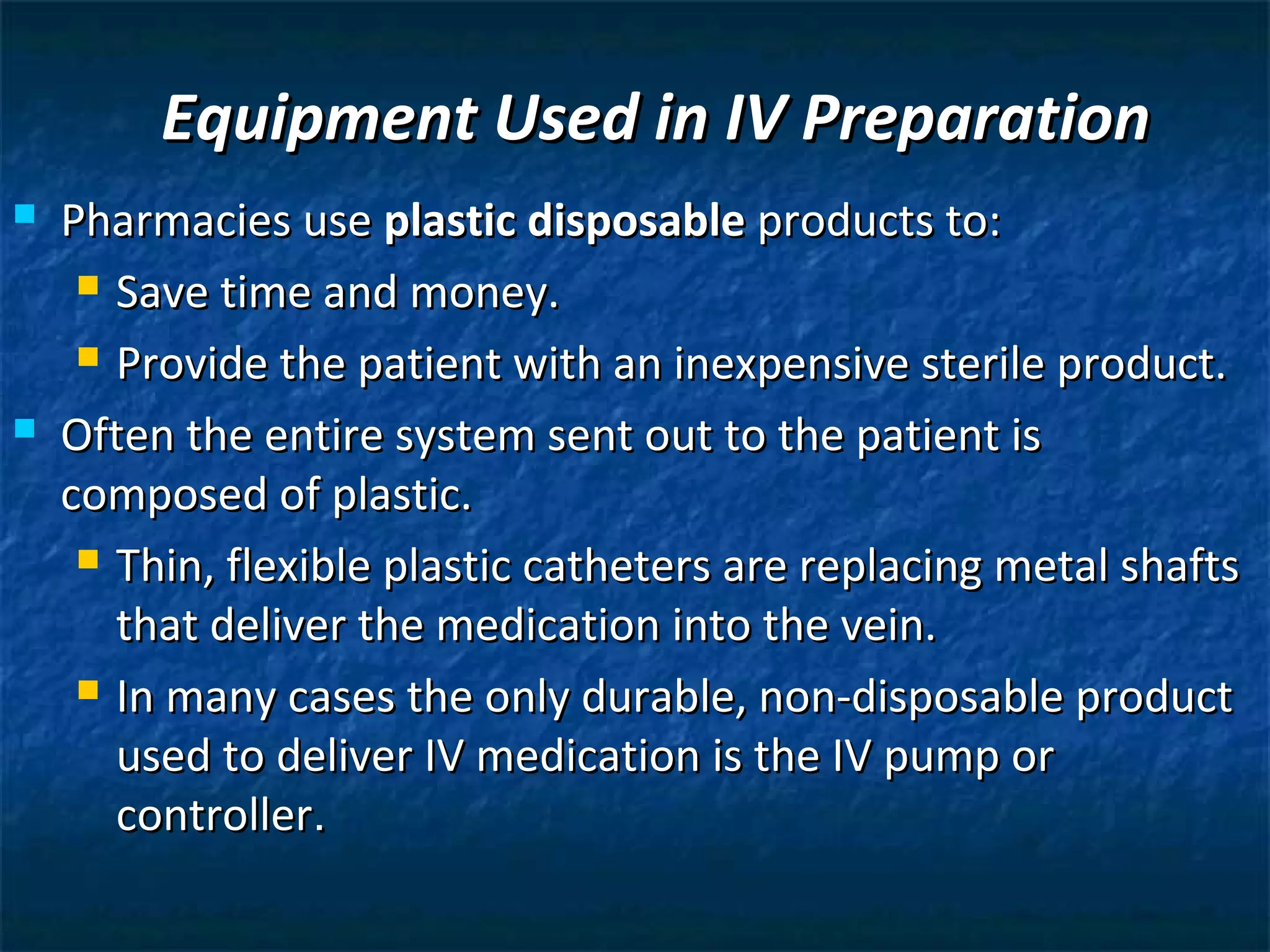 Equipment Used in IV Preparation

Pharmacies use plastic disposable products to:

Save time and money.

Provide the patient with an inexpensive sterile product.

Often the entire system sent out to the patient is composed of plastic.

Thin, flexible plastic catheters are replacing metal shafts that deliver the medication into the vein.

In many cases the only durable, non-disposable product used to deliver IV medication is the IV pump or controller.